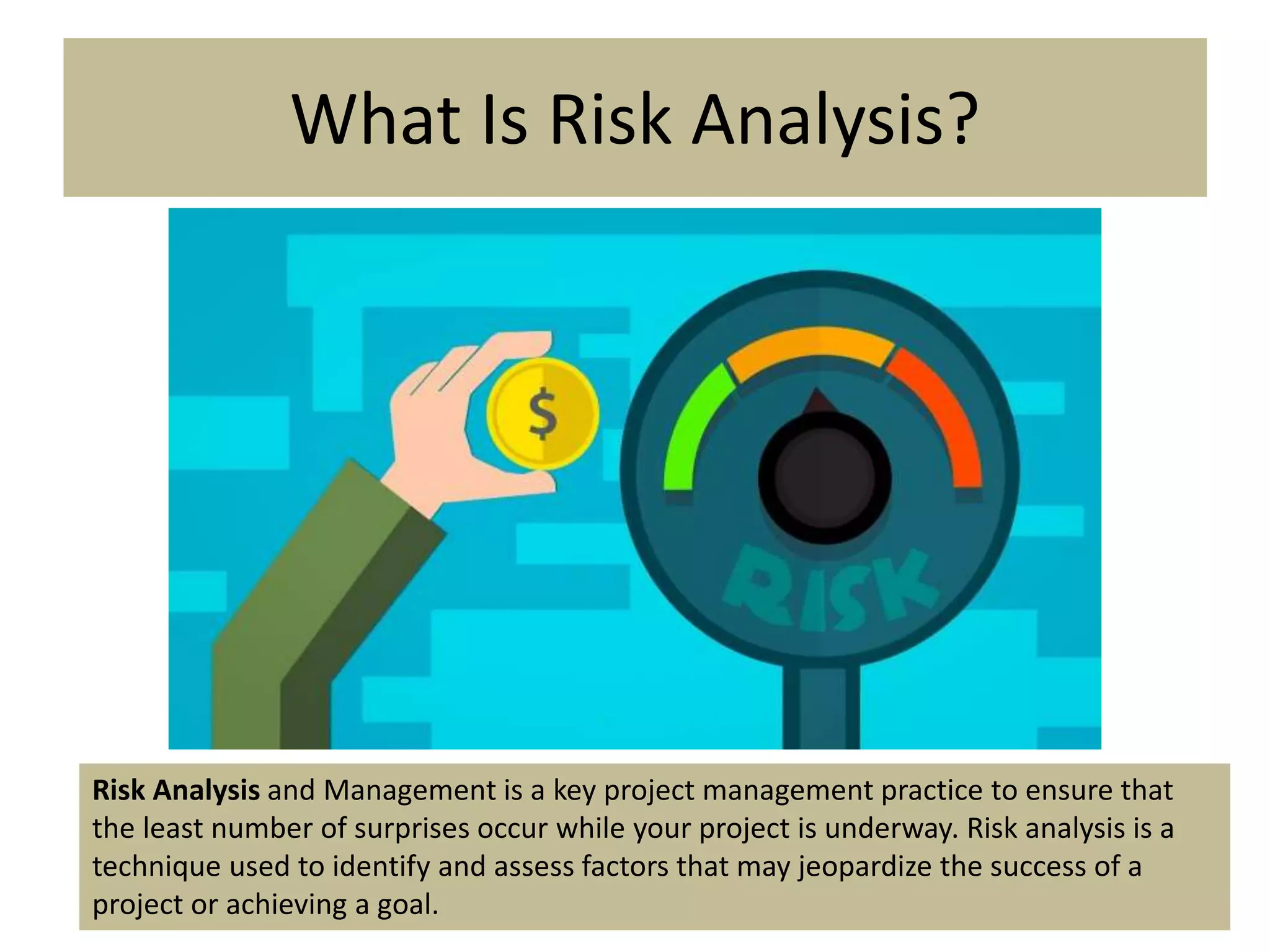 What Is Risk Analysis?

$

RISK

Risk Analysis and Management is a key project management practice to ensure that the least number of surprises occur while your project is underway. Risk analysis is a technique used to identify and assess factors that may jeopardize the success of a project or achieving a goal.